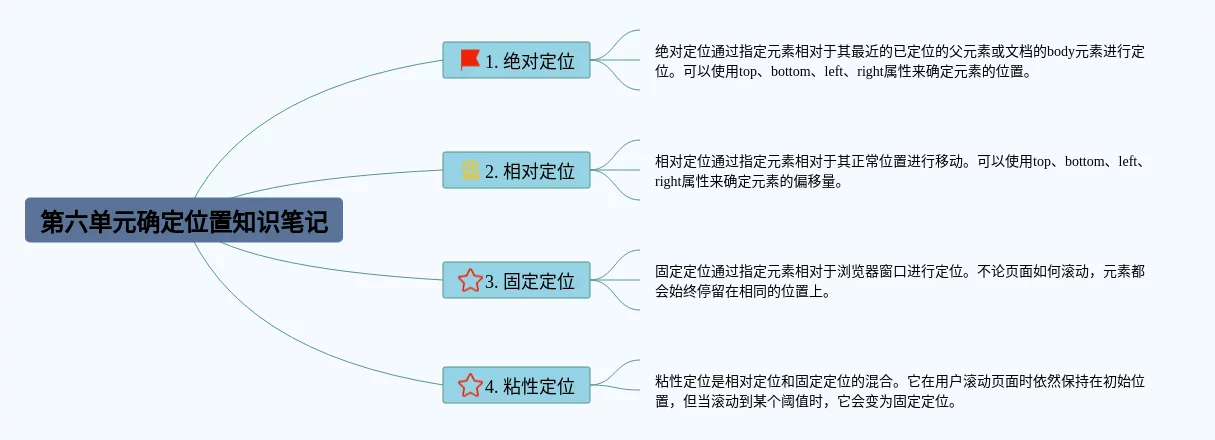 第六单元确定位置知识笔记

1. 绝对定位

绝对定位通过指定元素相对于其最近的已定位的父元素或文档的body元素进行定位。可以使用top、bottom、left、right属性来确定元素的位置。

2. 相对定位

相对定位通过指定元素相对于其正常位置进行移动。可以使用top、bottom、left、right属性来确定元素的偏移量。

3. 固定定位

固定定位通过指定元素相对于浏览器窗口进行定位。不论页面如何滚动，元素都会始终停留在相同的位置上。

4. 粘性定位

粘性定位是相对定位和固定定位的混合。它在用户滚动页面时依然保持在初始位置，但当滚动到某个阈值时，它会变为固定定位。